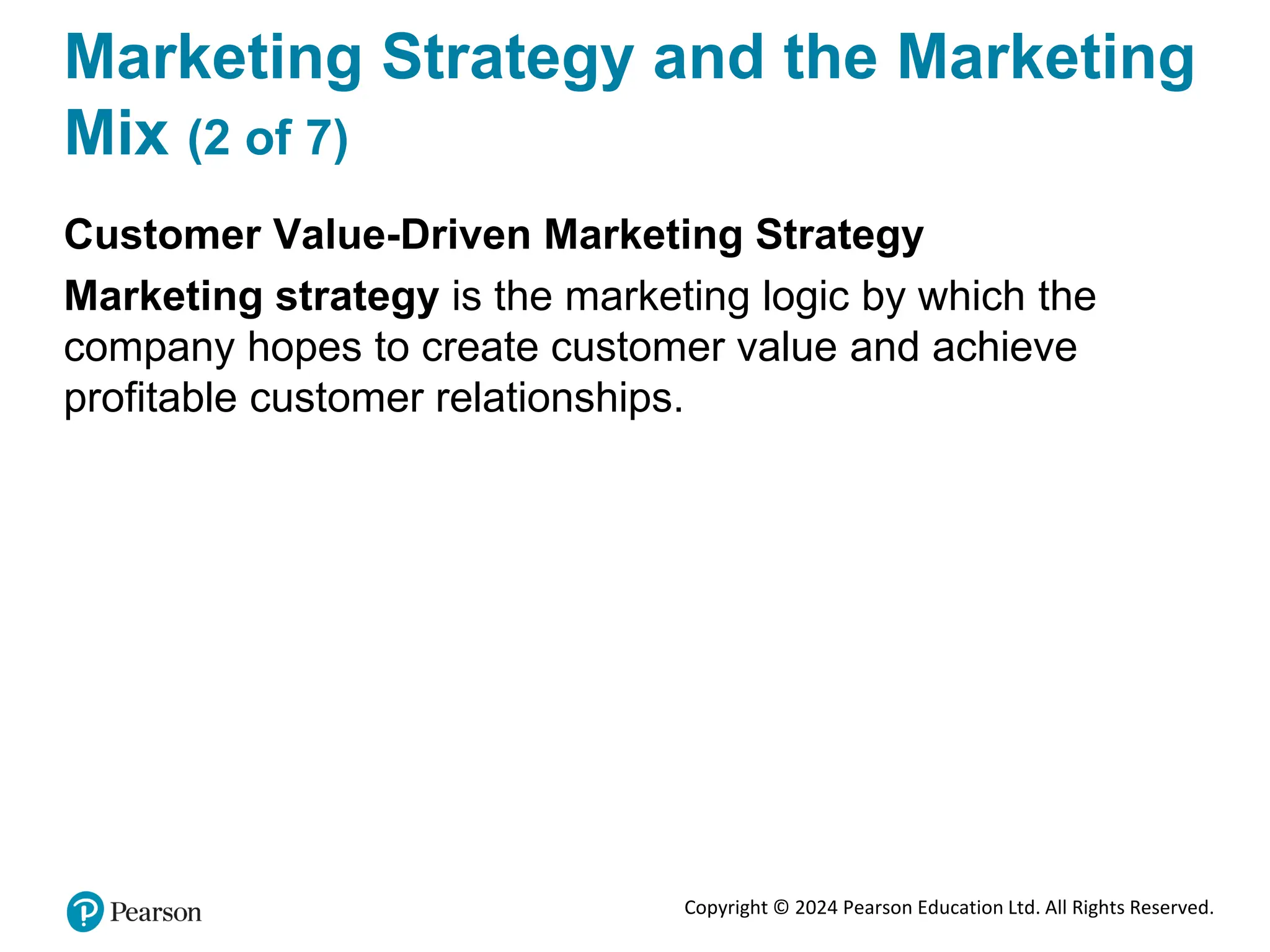 Marketing Strategy and the Marketing Mix (2 of 7)

Customer Value-Driven Marketing Strategy

Marketing strategy is the marketing logic by which the company hopes to create customer value and achieve profitable customer relationships.

Pearson

Copyright © 2024 Pearson Education Ltd. All Rights Reserved.